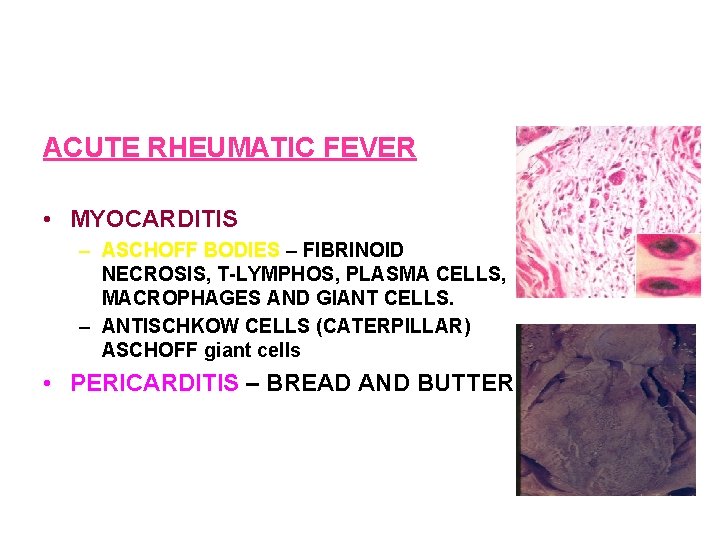 ACUTE RHEUMATIC FEVER

• MYOCARDITIS
– ASCHOFF BODIES – FIBRINOID NECROSIS, T-LYMPHOS, PLASMA CELLS, MACROPHAGES AND GIANT CELLS.
– ANTISCHKOW CELLS (CATERPILLAR) ASCHOFF giant cells
• PERICARDITIS – BREAD AND BUTTER